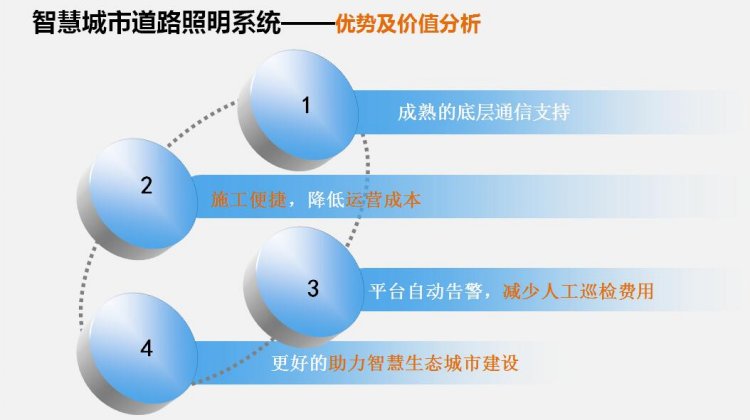 智慧城市道路照明系统——优势及价值分析

1
成熟的底层通信支持

2
施工便捷，降低运营成本

3
平台自动告警，减少人工巡检费用

4
更好的助力智慧生态城市建设